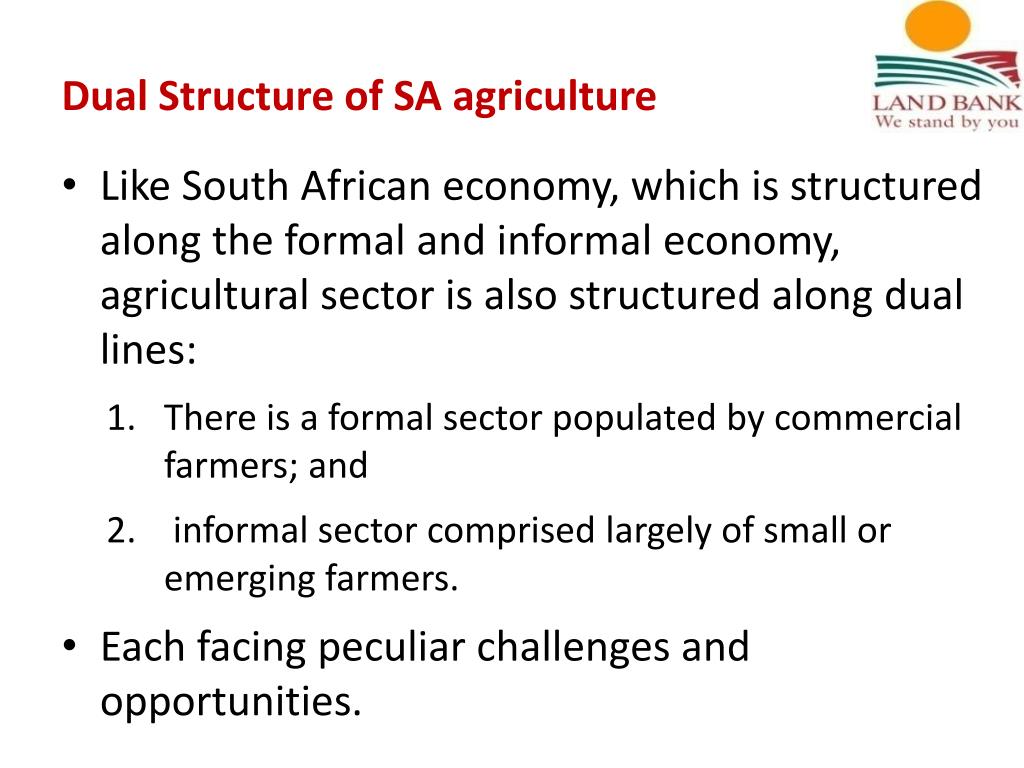 Dual Structure of SA agriculture

LAND BANK
We stand by you

• Like South African economy, which is structured along the formal and informal economy, agricultural sector is also structured along dual lines:

1. There is a formal sector populated by commercial farmers; and

2. informal sector comprised largely of small or emerging farmers.

• Each facing peculiar challenges and opportunities.